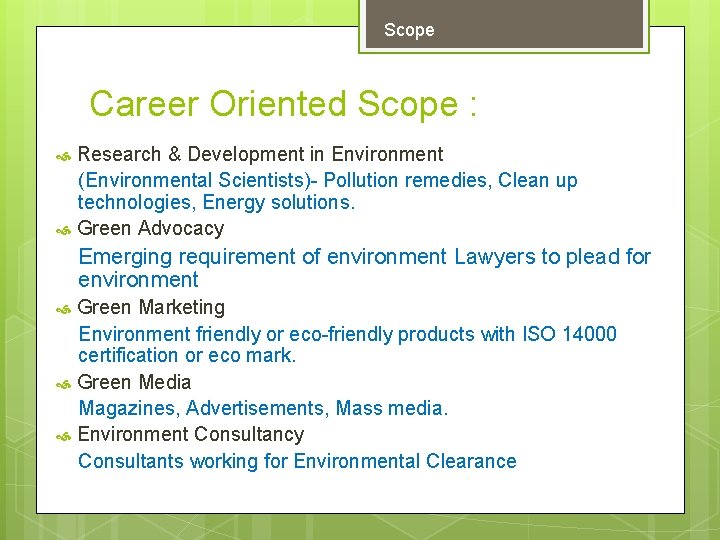 Scope

Career Oriented Scope :

Research & Development in Environment

(Environmental Scientists)- Pollution remedies, Clean up technologies, Energy solutions.

Green Advocacy

Emerging requirement of environment Lawyers to plead for environment

Green Marketing

Environment friendly or eco-friendly products with ISO 14000 certification or eco mark.

Green Media

Magazines, Advertisements, Mass media.

Environment Consultancy

Consultants working for Environmental Clearance